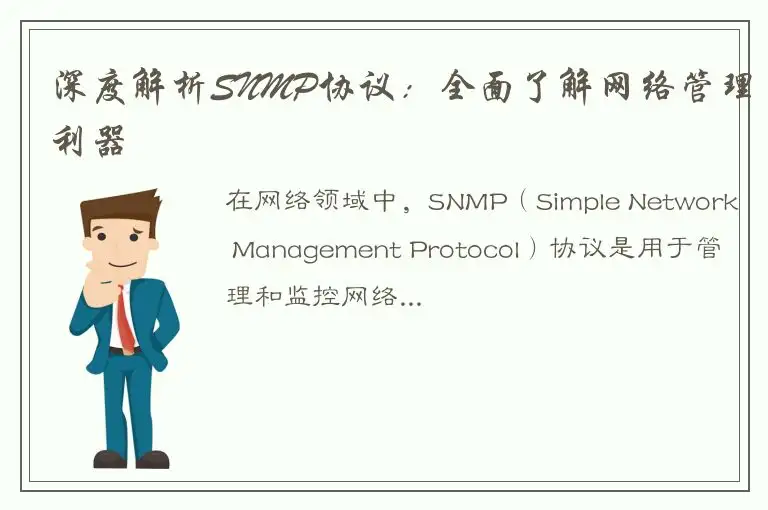 深度解析SNMP协议：全面了解网络管理利器

在网络领域中，SNMP（Simple Network Management Protocol）协议是用于管理和监控网络...